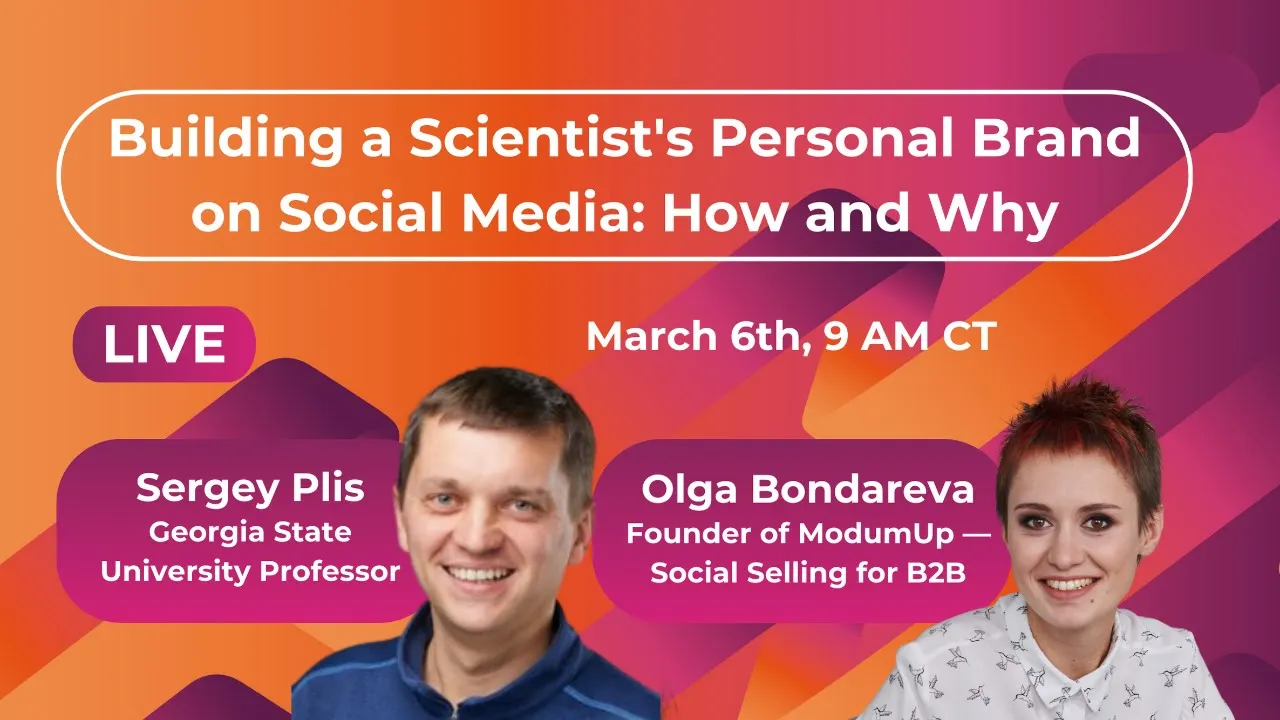 Building a Scientist's Personal Brand on Social Media: How and Why

LIVE

March 6th, 9 AM CT

Sergey Plis
Georgia State University Professor

Olga Bondareva
Founder of ModumUp — Social Selling for B2B